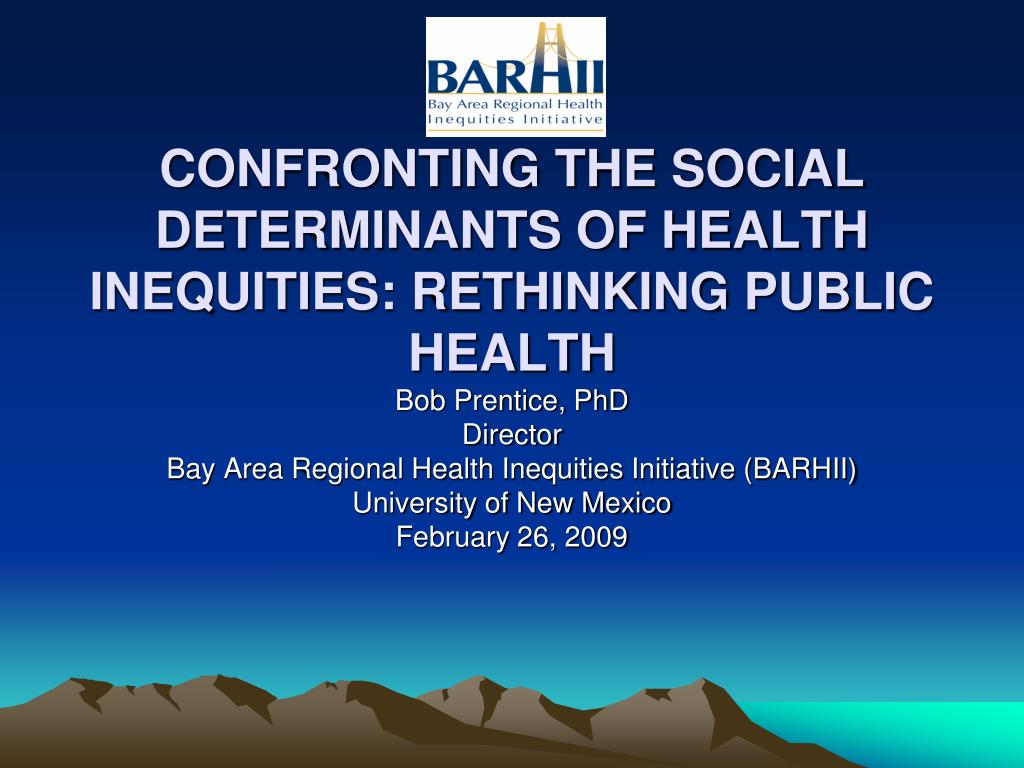 BARHII
Bay Area Regional Health Inequities Initiative

CONFRONTING THE SOCIAL DETERMINANTS OF HEALTH INEQUITIES: RETHINKING PUBLIC HEALTH

Bob Prentice, PhD
Director
Bay Area Regional Health Inequities Initiative (BARHII)
University of New Mexico
February 26, 2009